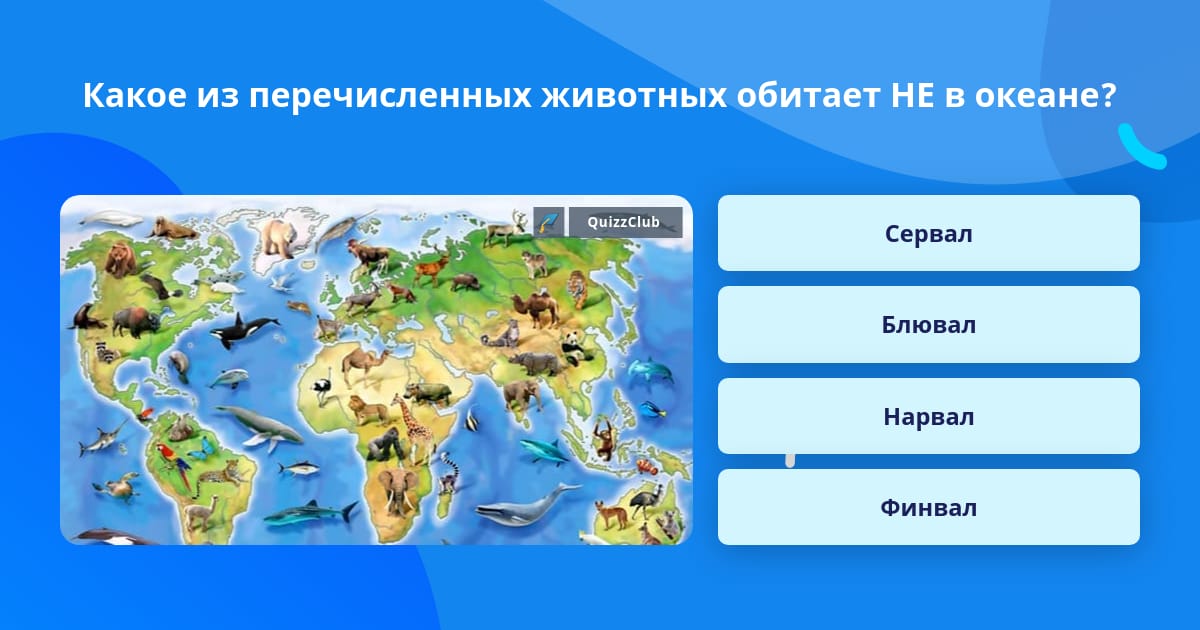 Какое из перечисленных животных обитает НЕ в океане?

QuizzClub

Сервал

Блювал

Нарвал

Финвал